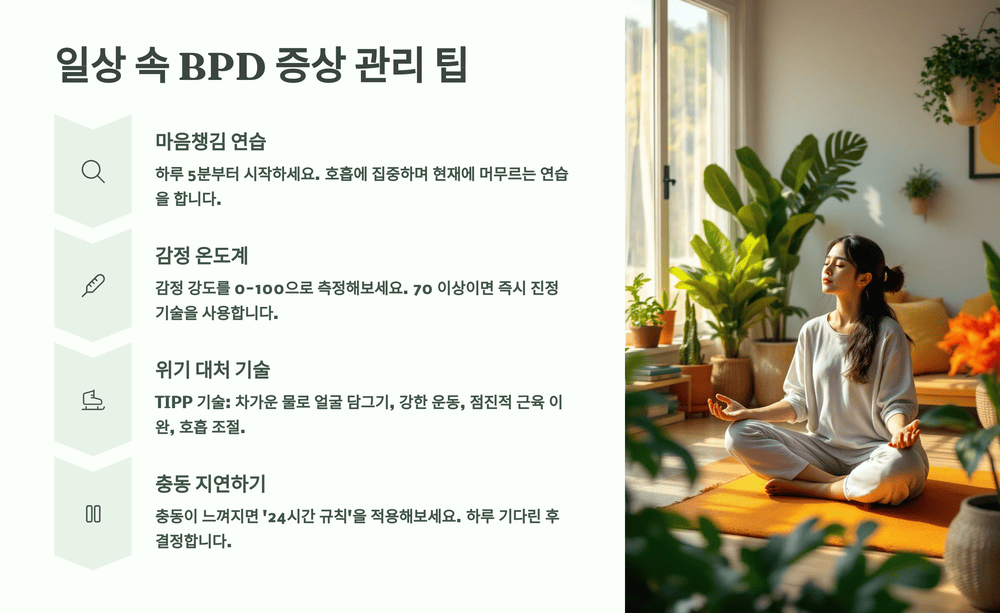 일상 속 BPD 증상 관리 팁

마음챙김 연습

하루 5분부터 시작하세요. 호흡에 집중하며 현재에 머무르는 연습을 합니다.

감정 온도계

감정 강도를 0-100으로 측정해보세요. 70 이상이면 즉시 진정 기술을 사용합니다.

위기 대처 기술

TIPP 기술: 차가운 물로 얼굴 담그기, 강한 운동, 점진적 근육 이완, 호흡 조절.

충동 지연하기

충동이 느껴지면 '24시간 규칙'을 적용해보세요. 하루 기다린 후 결정합니다.